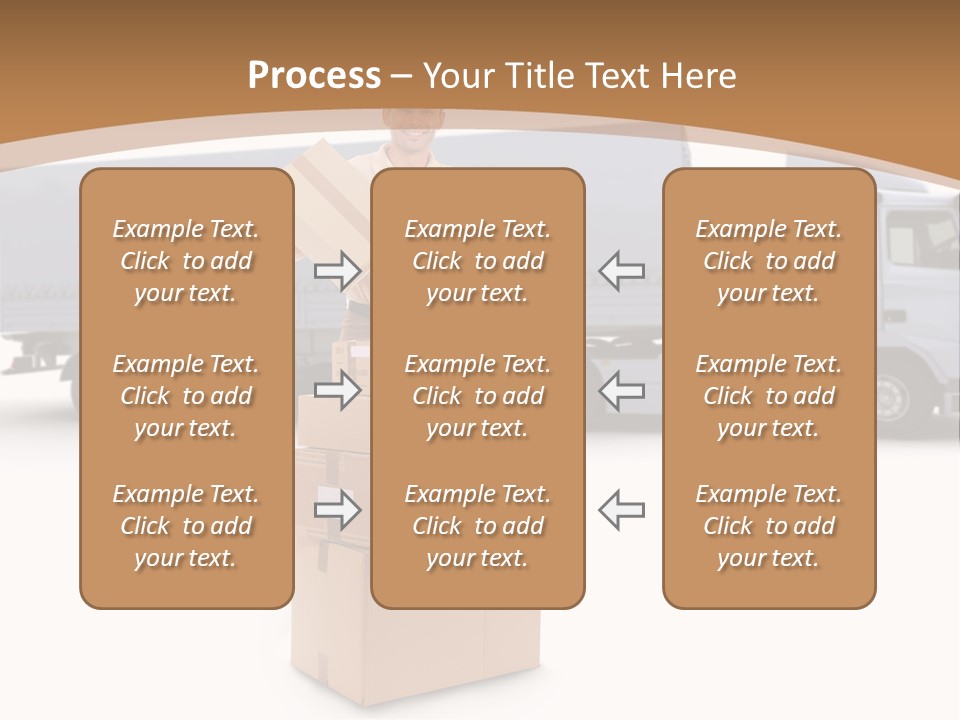 Process – Your Title Text Here

Example Text. Click to add your text.

Example Text. Click to add your text.

Example Text. Click to add your text.

Example Text. Click to add your text.

Example Text. Click to add your text.

Example Text. Click to add your text.

Example Text. Click to add your text.

Example Text. Click to add your text.

Example Text. Click to add your text.